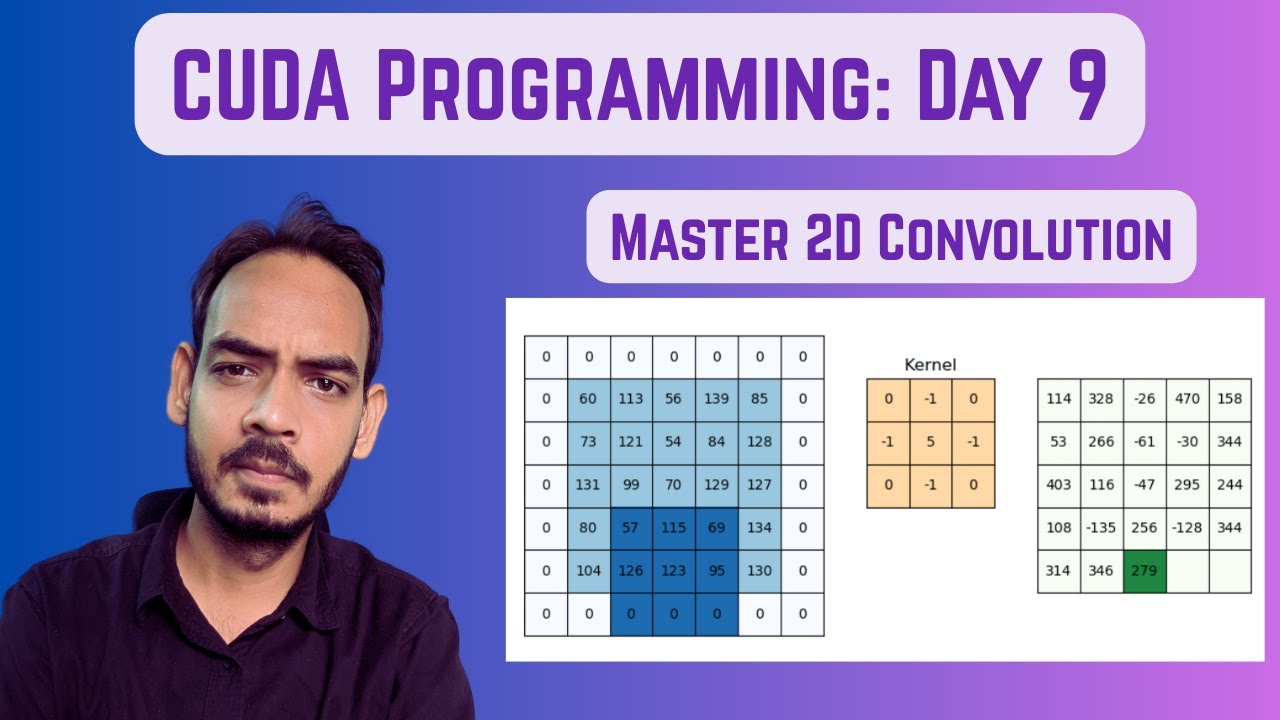 CUDA Programming: Day 9

Master 2D Convolution

| 0 | 0 | 0 | 0 | 0 | 0 | 0 |
|---|---|---|---|---|---|---|
| 0 | 60 | 113 | 56 | 139 | 85 | 0 |
| 0 | 73 | 121 | 54 | 84 | 128 | 0 |
| 0 | 131 | 99 | 70 | 129 | 127 | 0 |
| 0 | 80 | 57 | 115 | 69 | 134 | 0 |
| 0 | 104 | 126 | 123 | 95 | 130 | 0 |
| 0 | 0 | 0 | 0 | 0 | 0 | 0 |

Kernel

| 0 | -1 | 0 |
|---|---|---|
| -1 | 5 | -1 |
| 0 | -1 | 0 |

| 114 | 328 | -26 | 470 | 158 |
|---|---|---|---|---|
| 53 | 266 | -61 | -30 | 344 |
| 403 | 116 | -47 | 295 | 244 |
| 108 | -135 | 256 | -128 | 344 |
| 314 | 346 | 279 | | |